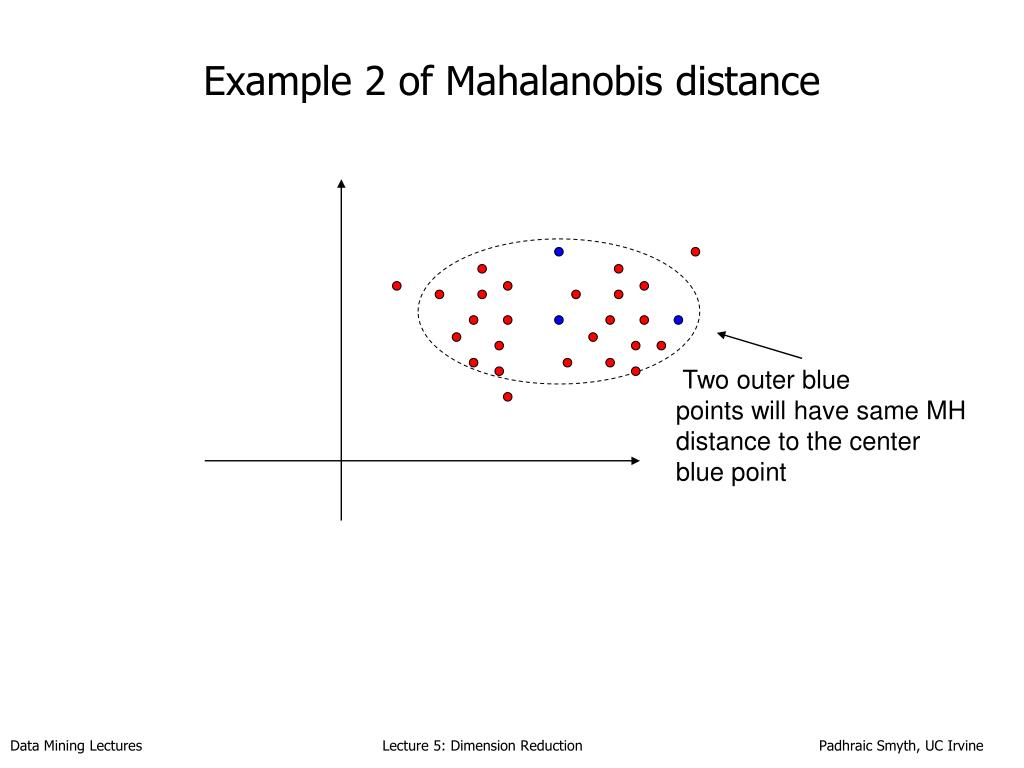 Example 2 of Mahalanobis distance

Two outer blue points will have same MH distance to the center blue point

Data Mining Lectures

Lecture 5: Dimension Reduction

Padhraic Smyth, UC Irvine